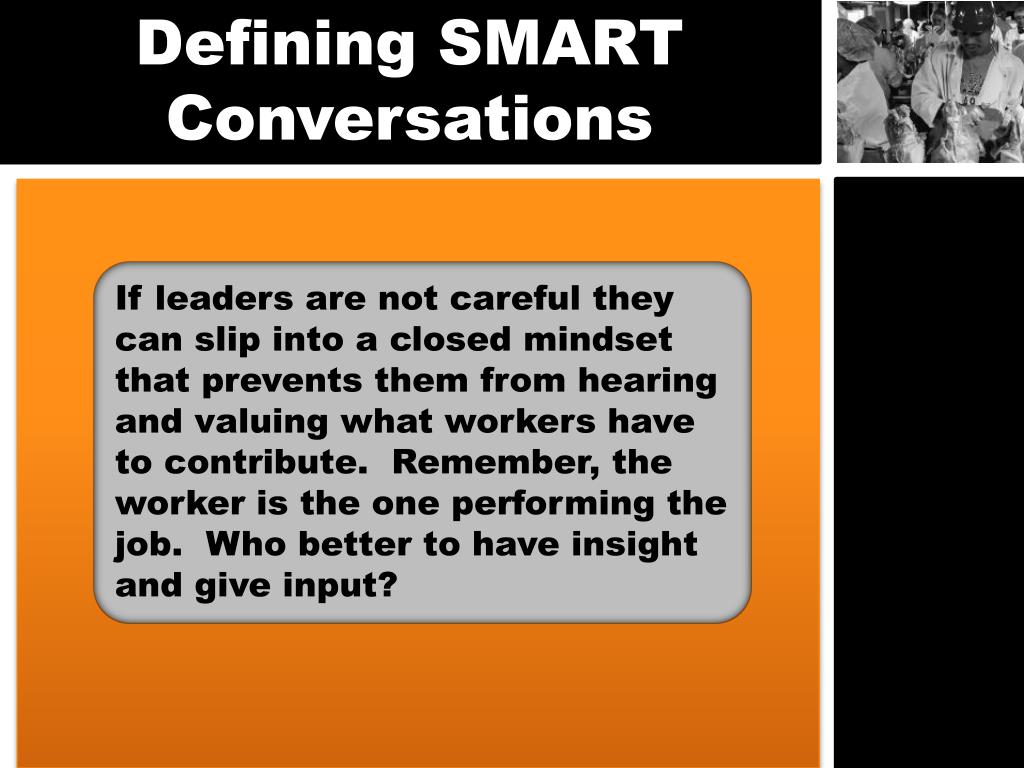 Defining SMART Conversations

If leaders are not careful they can slip into a closed mindset that prevents them from hearing and valuing what workers have to contribute.  Remember, the worker is the one performing the job.  Who better to have insight and give input?